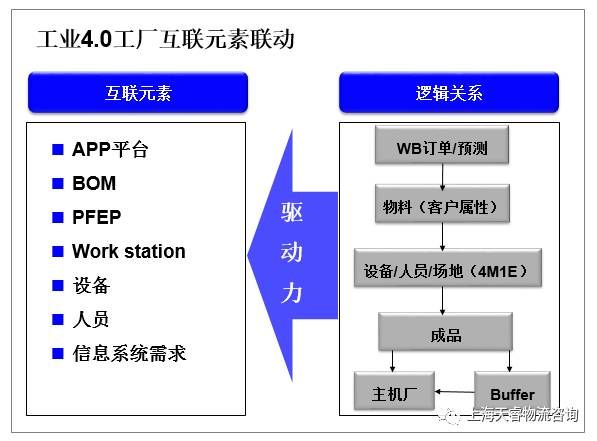 工业4.0工厂互联元素联动

互联元素

■ APP平台
■ BOM
■ PFEP
■ Work station
■ 设备
■ 人员
■ 信息系统需求

驱动力

逻辑关系

WB订单/预测

物料（客户属性）

设备/人员/场地（4M1E）

成品

主机厂

Buffer

上海天睿物流咨询